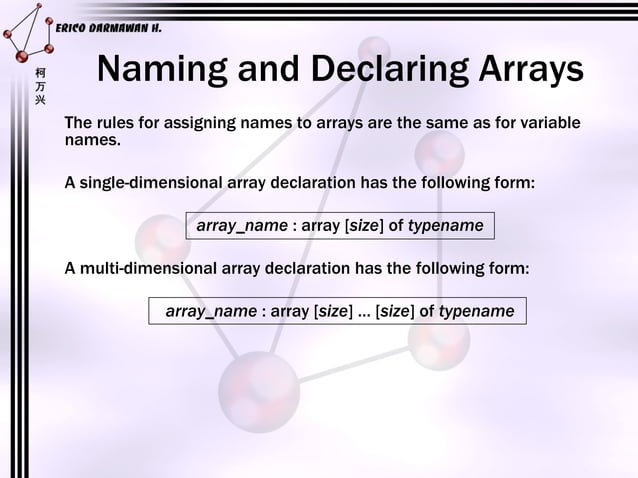 ERICO DARMAWAN H.

柯万兴

Naming and Declaring Arrays

The rules for assigning names to arrays are the same as for variable names.

A single-dimensional array declaration has the following form:

array_name : array [size] of typename

A multi-dimensional array declaration has the following form:

array_name : array [size] ... [size] of typename